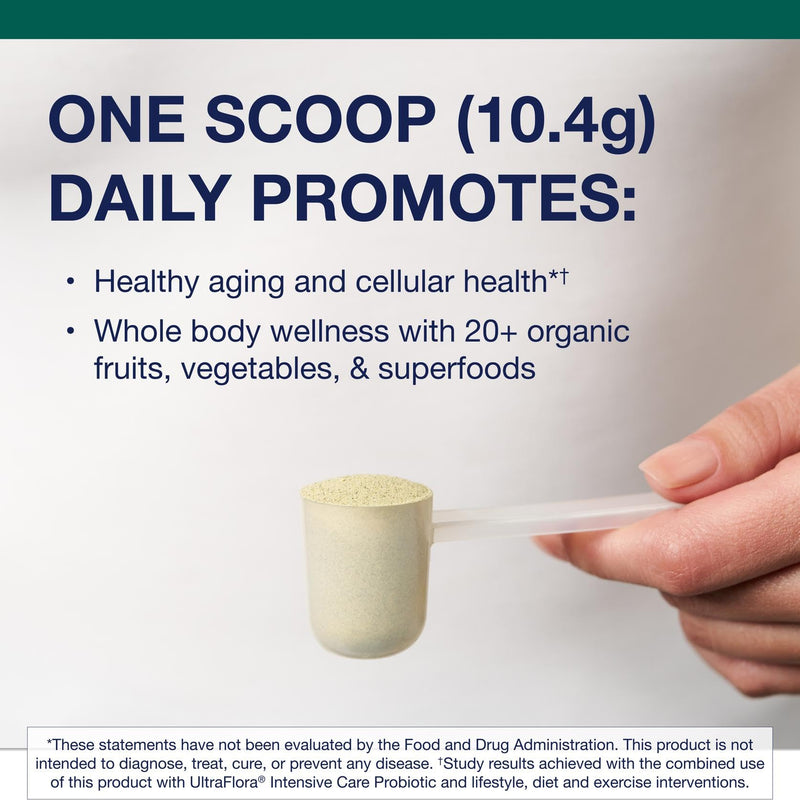 ONE SCOOP (10.4g) DAILY PROMOTES:

• Healthy aging and cellular health*†

• Whole body wellness with 20+ organic fruits, vegetables, & superfoods

*These statements have not been evaluated by the Food and Drug Administration. This product is not intended to diagnose, treat, cure, or prevent any disease. †Study results achieved with the combined use of this product with UltraFlora® Intensive Care Probiotic and lifestyle, diet and exercise interventions.